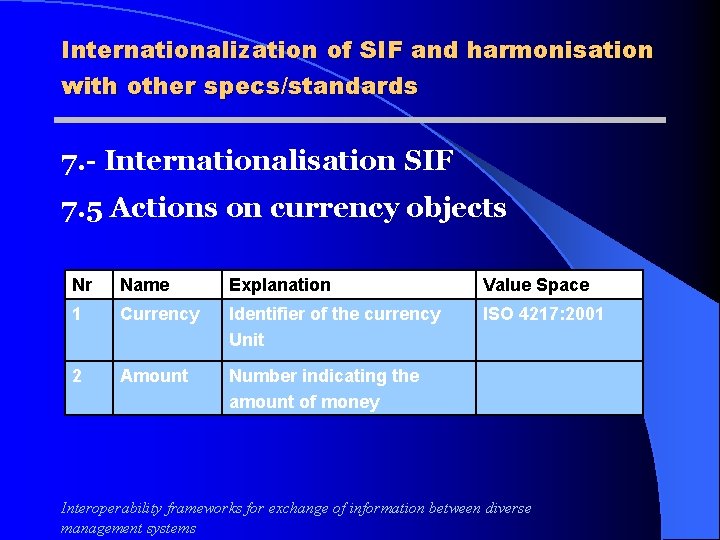 Internationalization of SIF and harmonisation with other specs/standards

7.- Internationalisation SIF

7.5 Actions on currency objects

| Nr | Name | Explanation | Value Space |
|---|---|---|---|
| 1 | Currency | Identifier of the currency Unit | ISO 4217:2001 |
| 2 | Amount | Number indicating the amount of money | |

Interoperability frameworks for exchange of information between diverse management systems